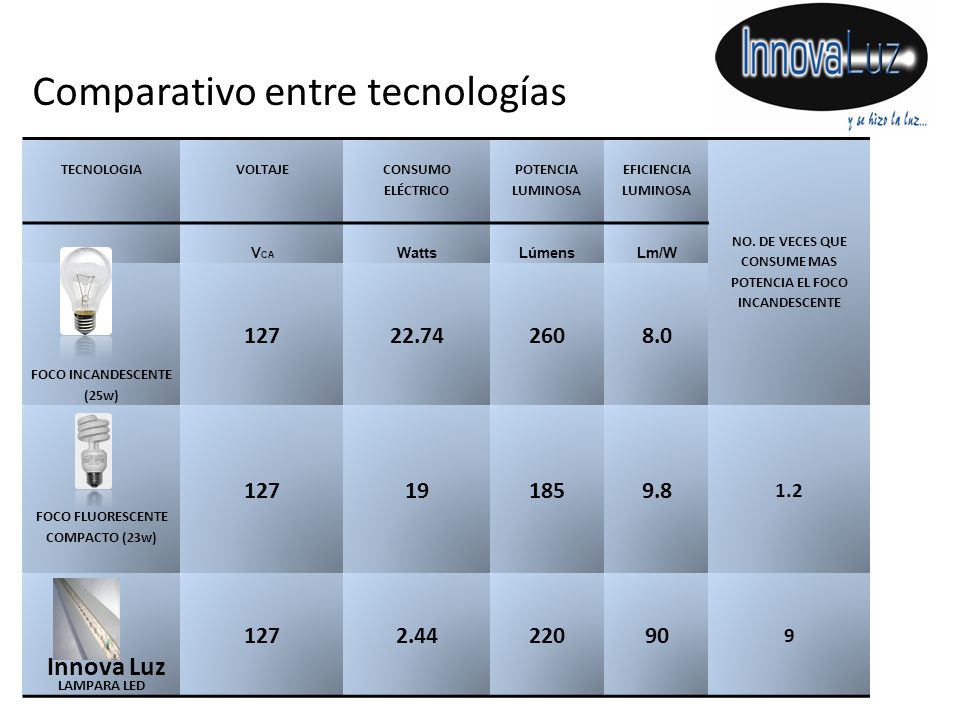 InnovaLuz
y se hizo la luz...

Comparativo entre tecnologías

| TECNOLOGIA | VOLTAJE | CONSUMO ELÉCTRICO | POTENCIA LUMINOSA | EFICIENCIA LUMINOSA | NO. DE VECES QUE CONSUME MAS POTENCIA EL FOCO INCANDESCENTE |
|---|---|---|---|---|---|
| | $V_{CA}$ | Watts | Lúmens | Lm/W | |
| FOCO INCANDESCENTE (25w) | 127 | 22.74 | 260 | 8.0 | |
| FOCO FLUORESCENTE COMPACTO (23w) | 127 | 19 | 185 | 9.8 | 1.2 |
| Innova Luz LAMPARA LED | 127 | 2.44 | 220 | 90 | 9 |